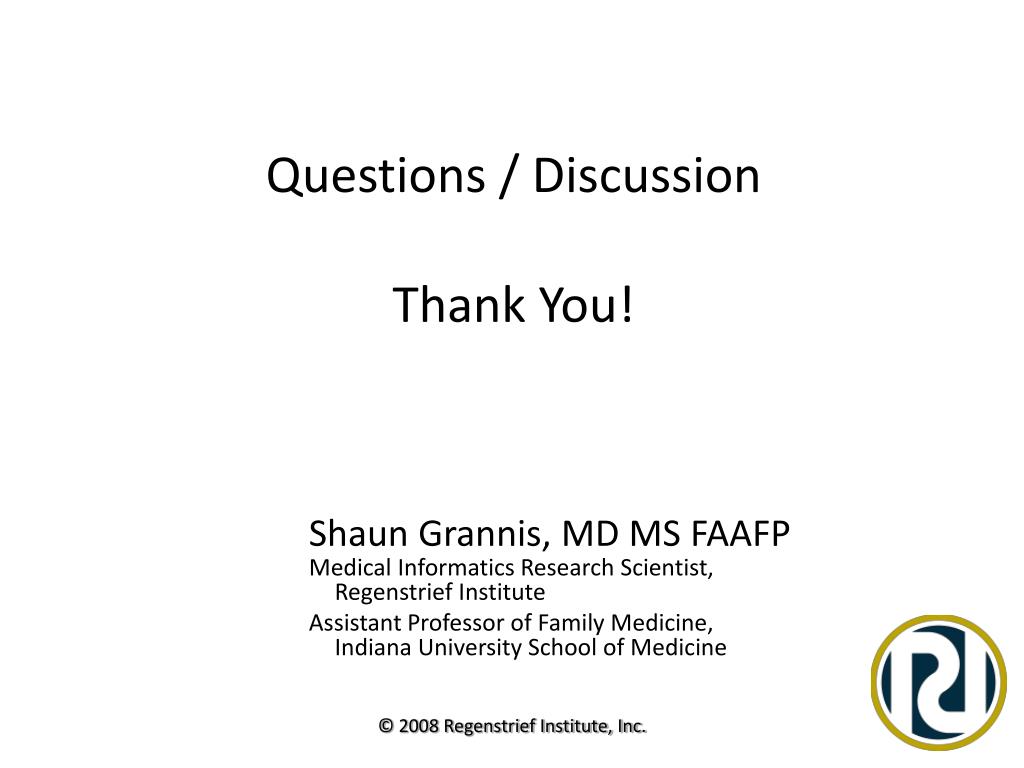 Questions / Discussion

Thank You!

Shaun Grannis, MD MS FAAFP

Medical Informatics Research Scientist, Regenstrief Institute

Assistant Professor of Family Medicine, Indiana University School of Medicine

© 2008 Regenstrief Institute, Inc.